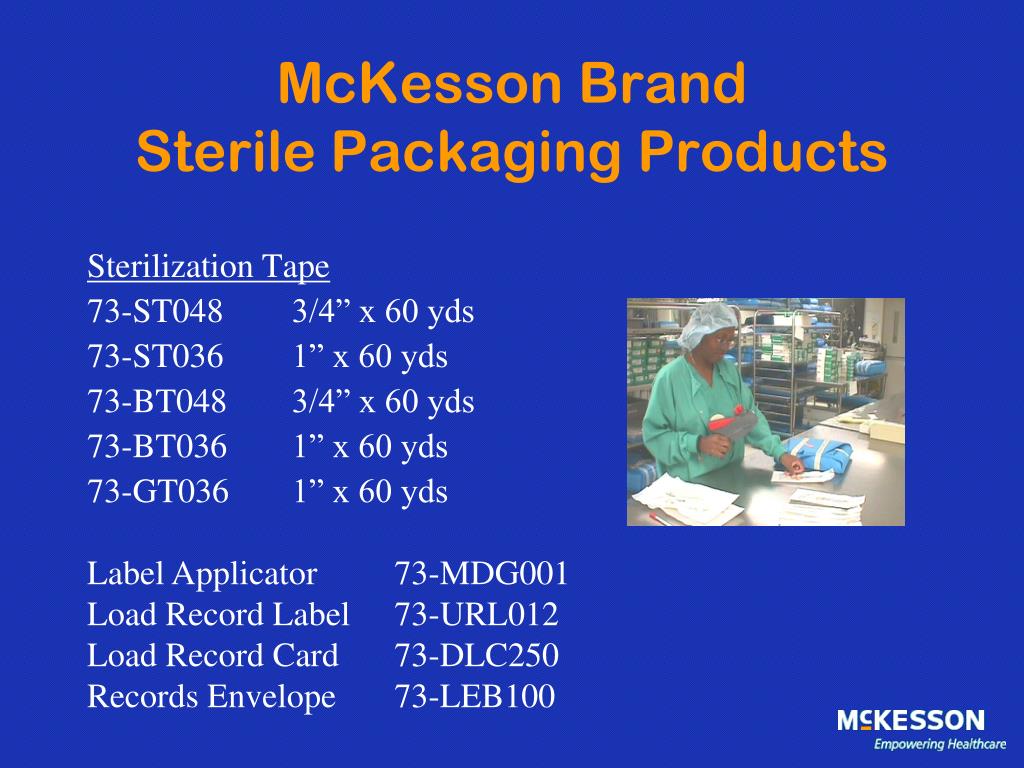 McKesson Brand
Sterile Packaging Products

Sterilization Tape
73-ST048 3/4” x 60 yds
73-ST036 1” x 60 yds
73-BT048 3/4” x 60 yds
73-BT036 1” x 60 yds
73-GT036 1” x 60 yds

Label Applicator 73-MDG001
Load Record Label 73-URL012
Load Record Card 73-DLC250
Records Envelope 73-LEB100

MCKESSON
Empowering Healthcare